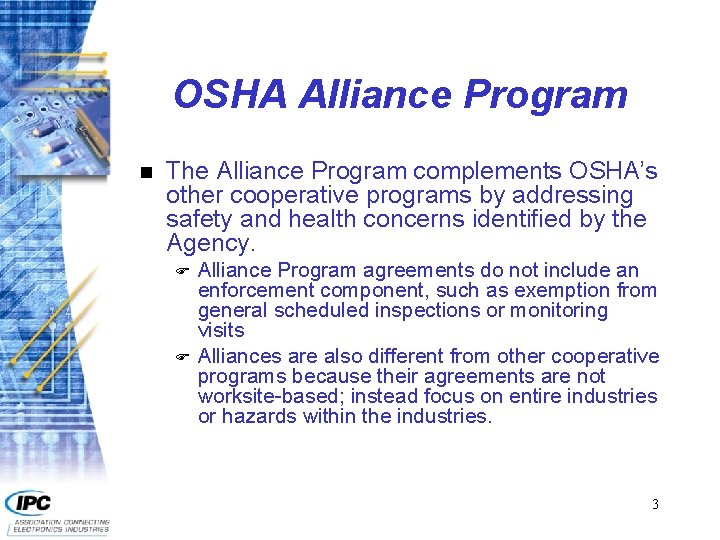 OSHA Alliance Program

■ The Alliance Program complements OSHA's other cooperative programs by addressing safety and health concerns identified by the Agency.

☞ Alliance Program agreements do not include an enforcement component, such as exemption from general scheduled inspections or monitoring visits

☞ Alliances are also different from other cooperative programs because their agreements are not worksite-based; instead focus on entire industries or hazards within the industries.

IPC
ASSOCIATION CONNECTING ELECTRONICS INDUSTRIES

3